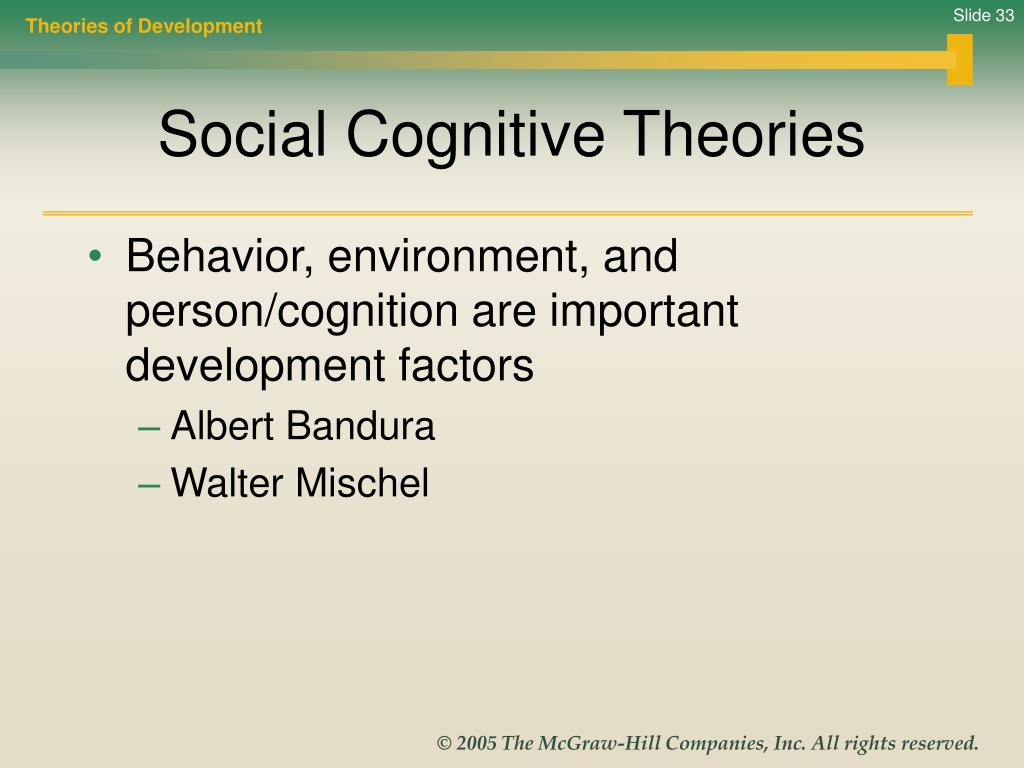 Theories of Development

Slide 33

Social Cognitive Theories

• Behavior, environment, and person/cognition are important development factors
– Albert Bandura
– Walter Mischel

© 2005 The McGraw-Hill Companies, Inc. All rights reserved.